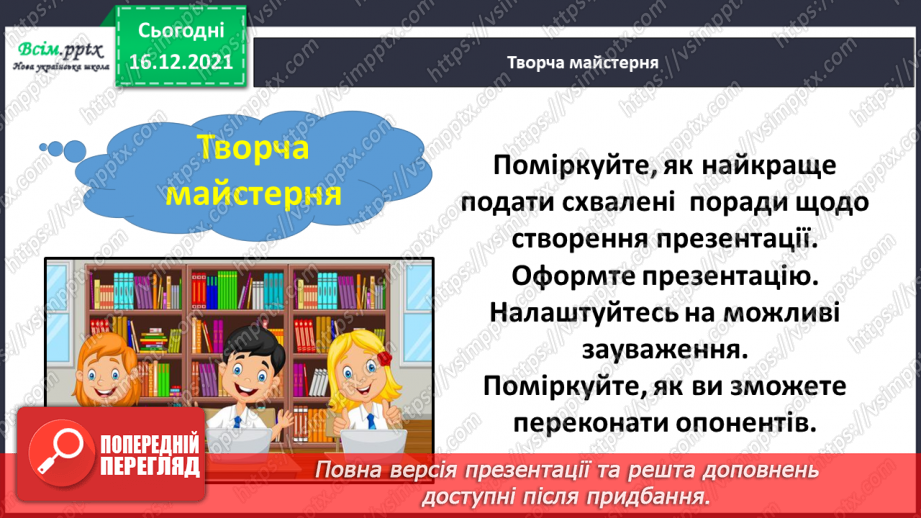 Всім.pptx
Нова українська школа

Сьогодні
16.12.2021

Творча майстерня

Творча майстерня

Поміркуйте, як найкраще подати схвалені поради щодо створення презентації. Оформте презентацію. Налаштуйтесь на можливі зауваження. Поміркуйте, як ви зможете переконати опонентів.

ПОПЕРЕДНІЙ ПЕРЕГЛЯД

Повна версія презентації та решта доповнень доступні після придбання.

https://vsimpptx.com